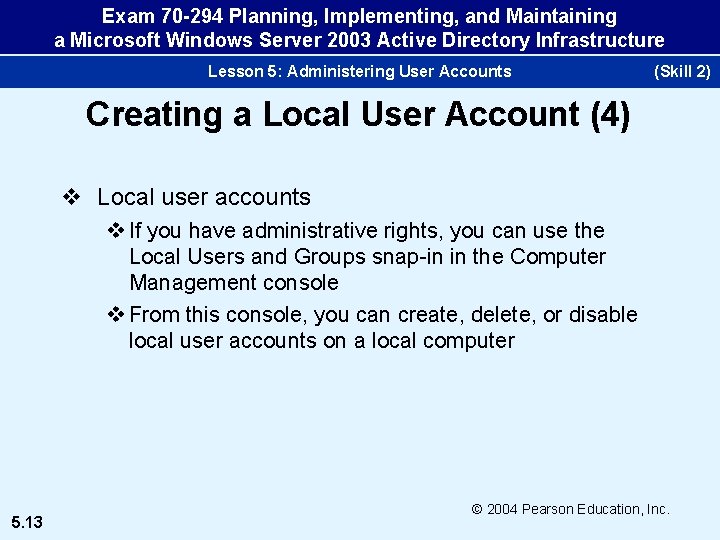 Exam 70-294 Planning, Implementing, and Maintaining a Microsoft Windows Server 2003 Active Directory Infrastructure

Lesson 5: Administering User Accounts (Skill 2)

Creating a Local User Account (4)

❖ Local user accounts

❖ If you have administrative rights, you can use the Local Users and Groups snap-in in the Computer Management console

❖ From this console, you can create, delete, or disable local user accounts on a local computer

© 2004 Pearson Education, Inc.

5.13